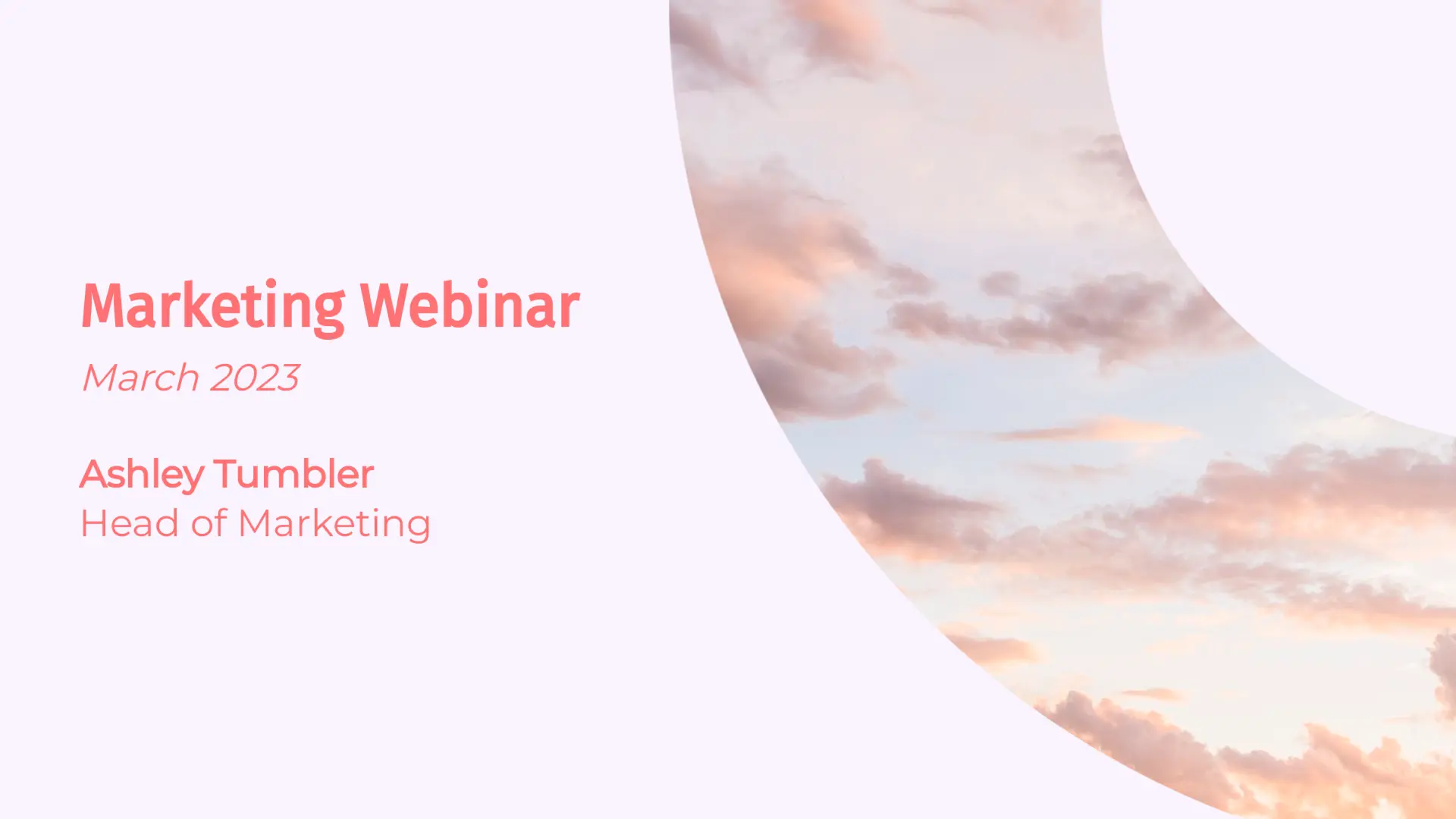 Marketing Webinar

March 2023

Ashley Tumbler
Head of Marketing